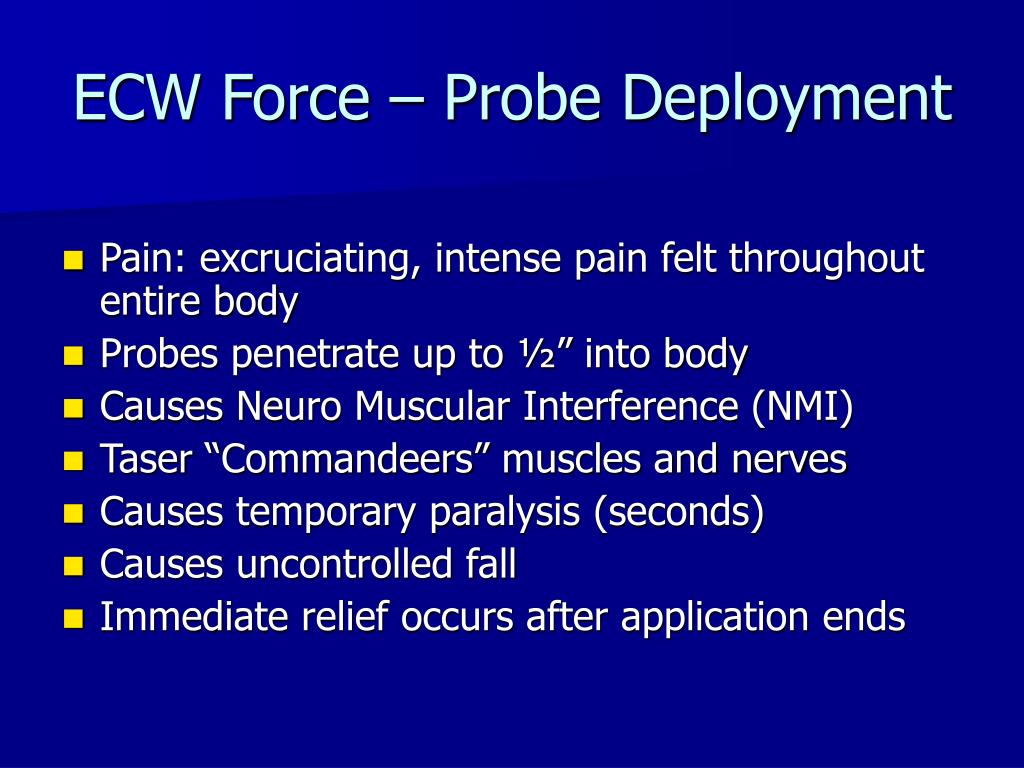 ECW Force – Probe Deployment

- Pain: excruciating, intense pain felt throughout entire body
- Probes penetrate up to ½” into body
- Causes Neuro Muscular Interference (NMI)
- Taser “Commandeers” muscles and nerves
- Causes temporary paralysis (seconds)
- Causes uncontrolled fall
- Immediate relief occurs after application ends